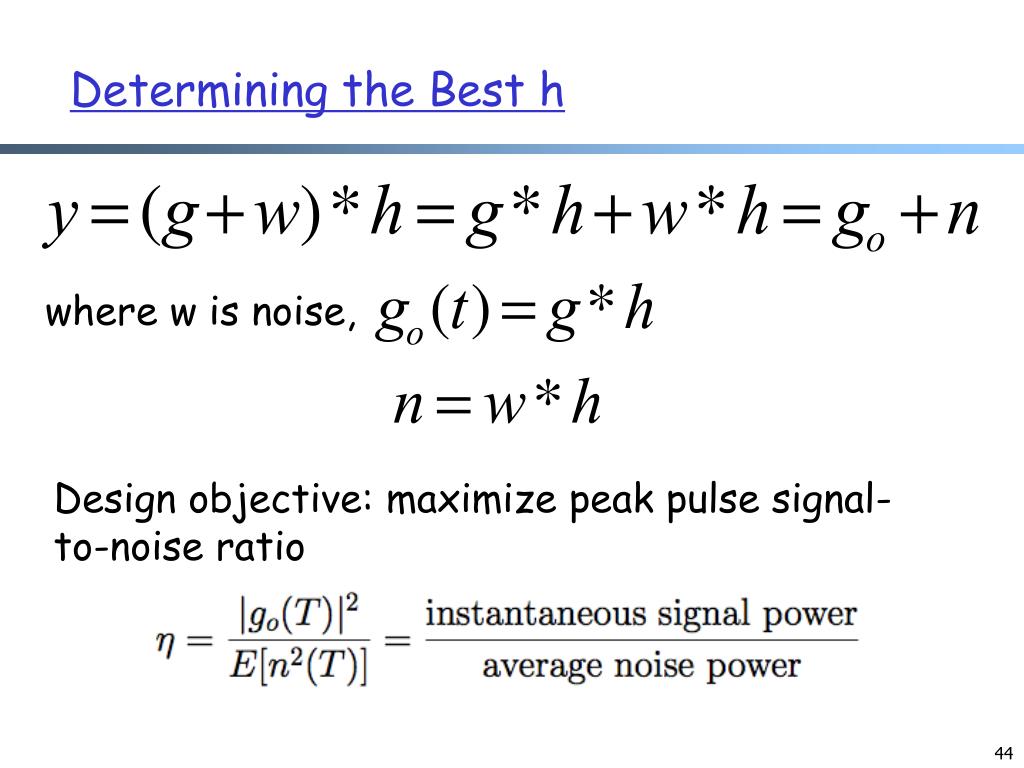 Determining the Best h

$y = (g + w) * h = g * h + w * h = g_o + n$

where w is noise, $g_o(t) = g * h$

$n = w * h$

Design objective: maximize peak pulse signal-to-noise ratio

$\eta = \frac{|g_o(T)|^2}{E[n^2(T)]} = \frac{\text{instantaneous signal power}}{\text{average noise power}}$

44